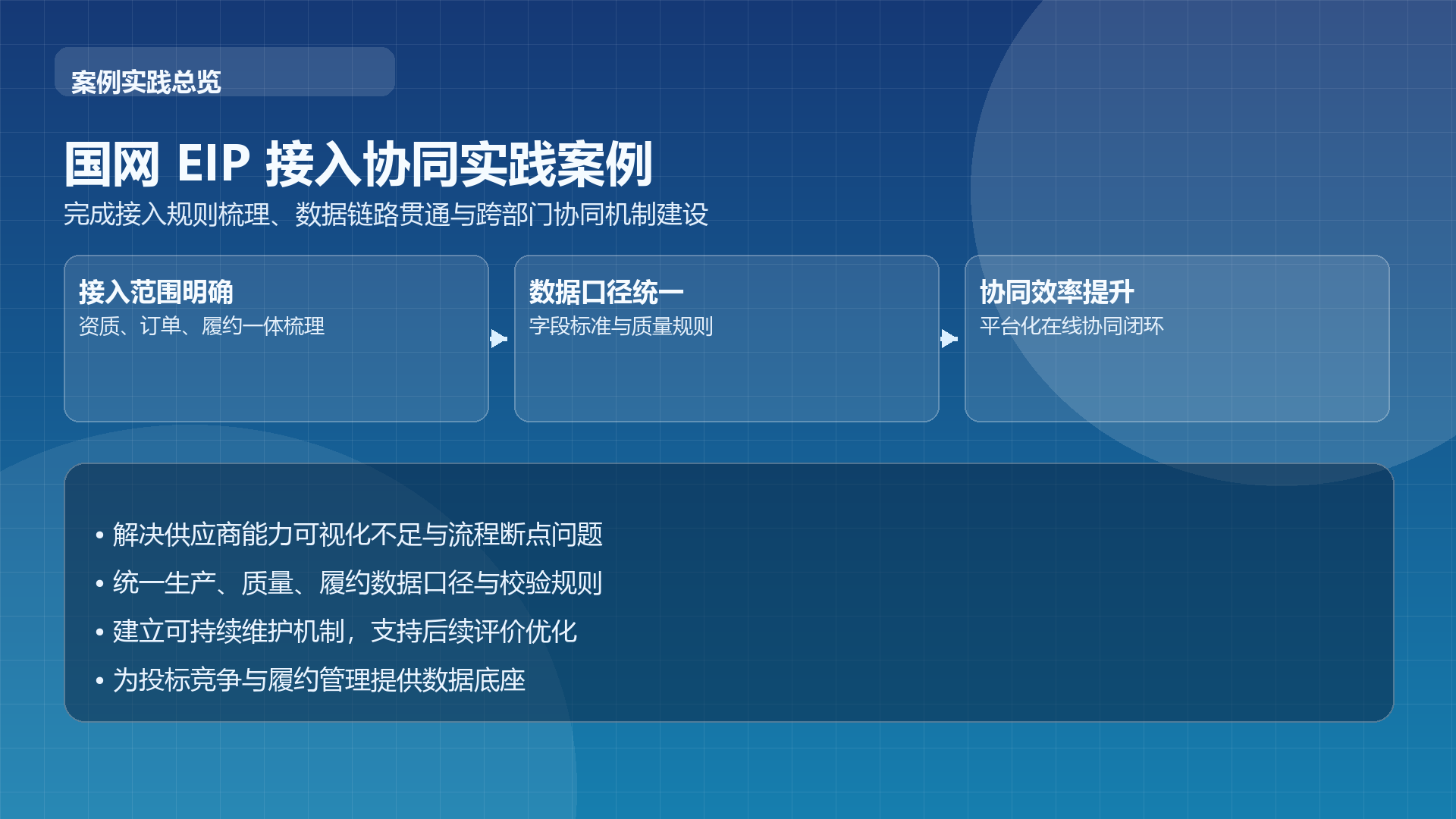 案例实践总览

国网 EIP 接入协同实践案例

完成接入规则梳理、数据链路贯通与跨部门协同机制建设

接入范围明确
资质、订单、履约一体梳理

数据口径统一
字段标准与质量规则

协同效率提升
平台化在线协同闭环

• 解决供应商能力可视化不足与流程断点问题
• 统一生产、质量、履约数据口径与校验规则
• 建立可持续维护机制，支持后续评价优化
• 为投标竞争与履约管理提供数据底座